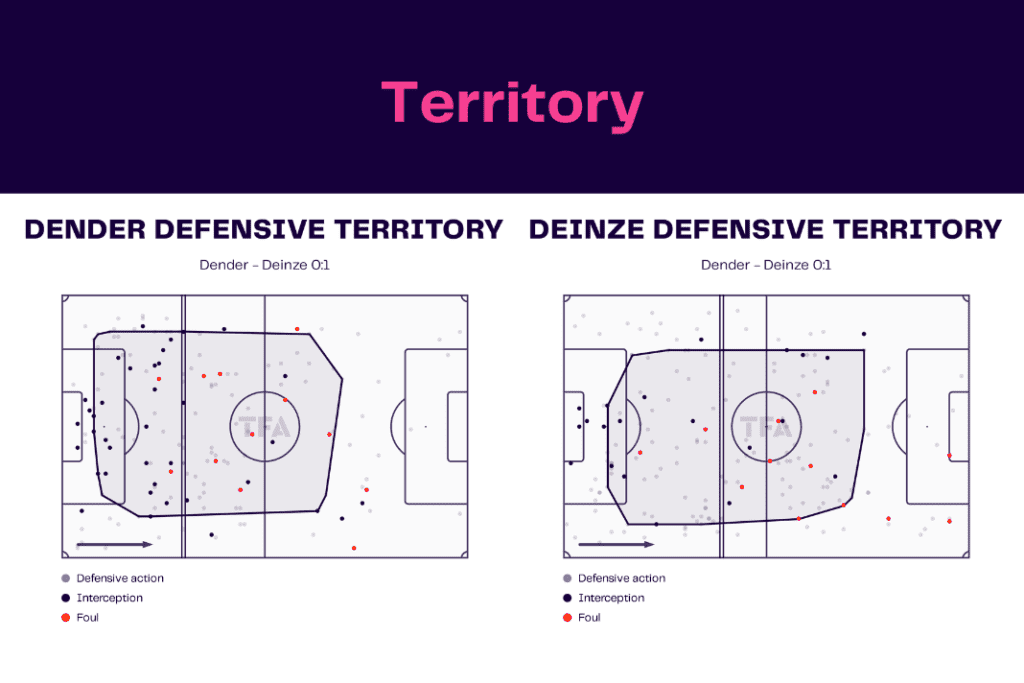 Territory

DENDER DEFENSIVE TERRITORY

Dender - Deinze 0:1

TFA

Defensive action
Interception
Foul

DEINZE DEFENSIVE TERRITORY

Dender - Deinze 0:1

TFA

Defensive action
Interception
Foul